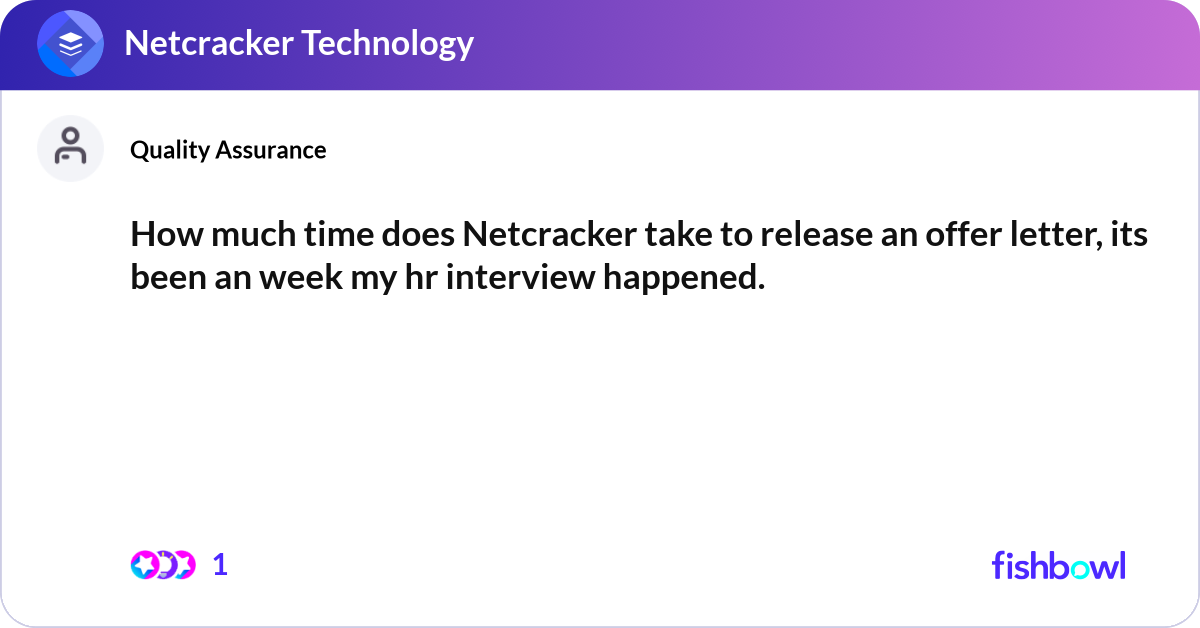 Netcracker Technology

Quality Assurance

How much time does Netcracker take to release an offer letter, its been an week my hr interview happened.

1

fishbowl